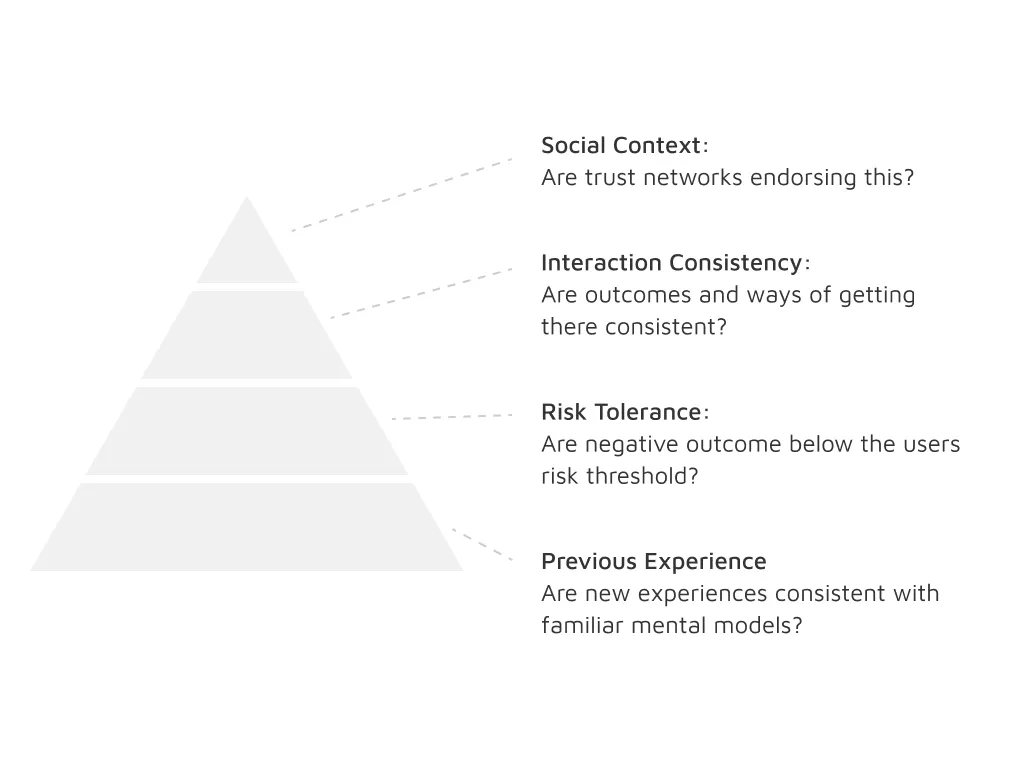 Social Context:
Are trust networks endorsing this?

Interaction Consistency:
Are outcomes and ways of getting there consistent?

Risk Tolerance:
Are negative outcome below the users risk threshold?

Previous Experience
Are new experiences consistent with familiar mental models?